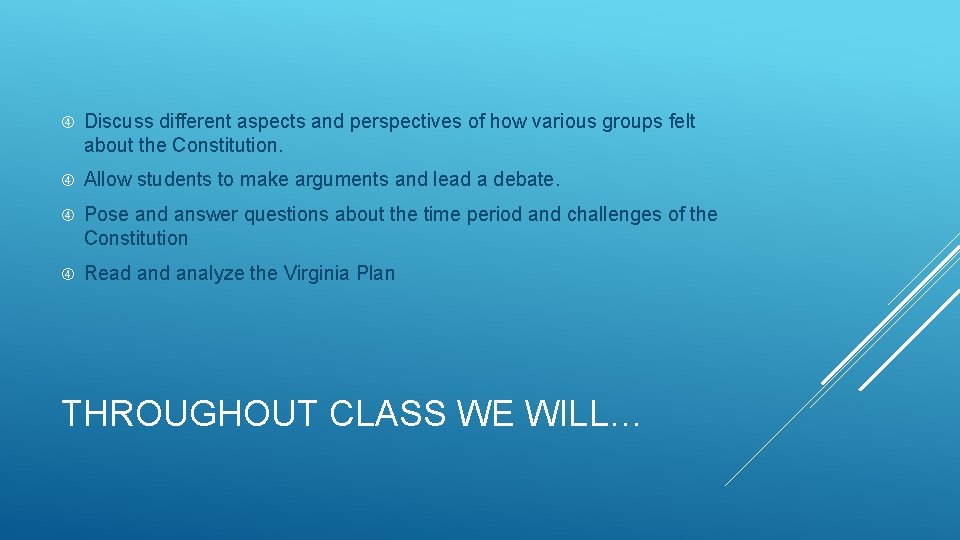 Discuss different aspects and perspectives of how various groups felt about the Constitution.

Allow students to make arguments and lead a debate.

Pose and answer questions about the time period and challenges of the Constitution

Read and analyze the Virginia Plan

THROUGHOUT CLASS WE WILL…